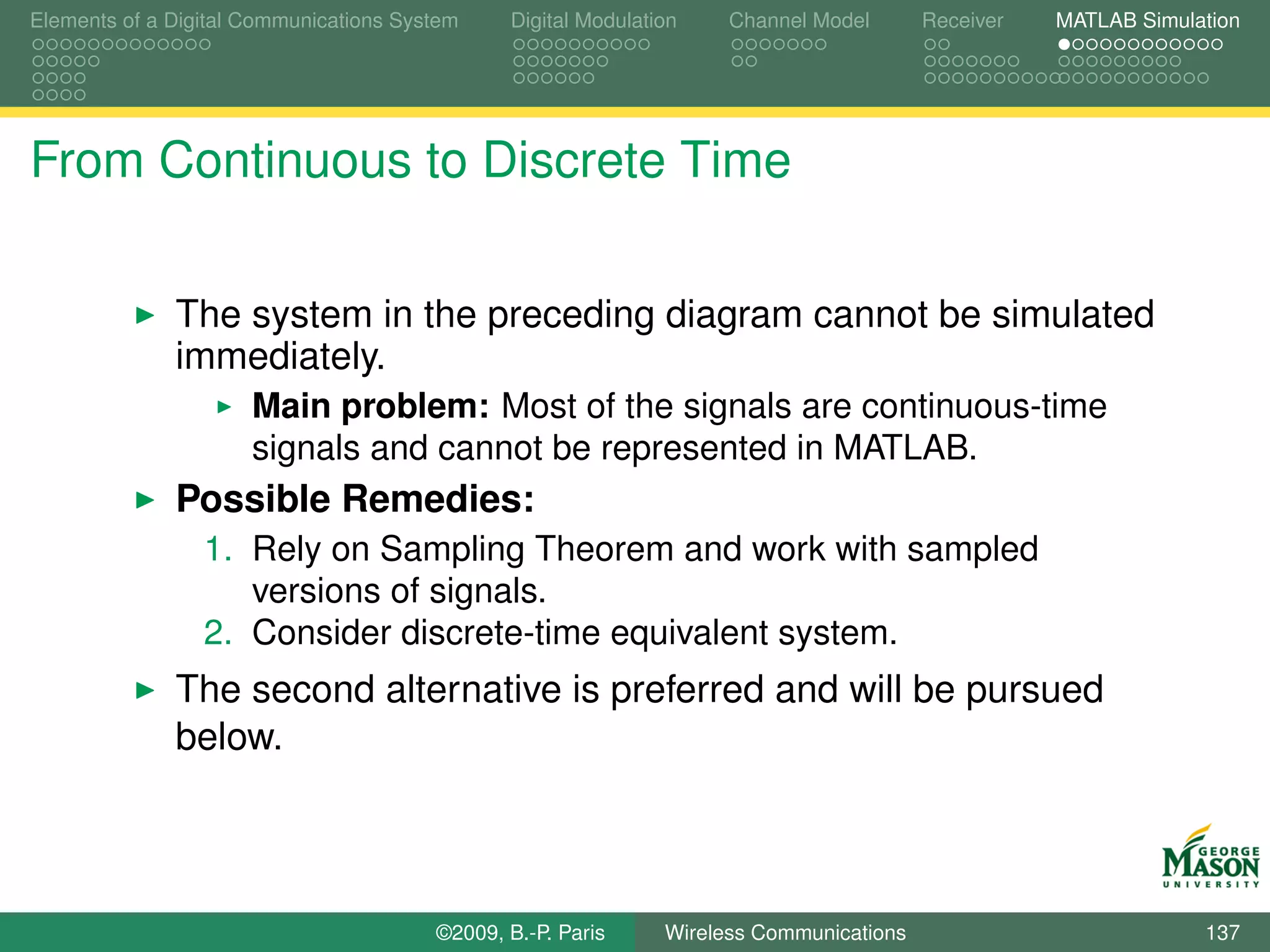 Elements of a Digital Communications System Digital Modulation Channel Model Receiver MATLAB Simulation

From Continuous to Discrete Time

▶ The system in the preceding diagram cannot be simulated immediately.

▶ **Main problem:** Most of the signals are continuous-time signals and cannot be represented in MATLAB.

▶ **Possible Remedies:**

1. Rely on Sampling Theorem and work with sampled versions of signals.
2. Consider discrete-time equivalent system.

▶ The second alternative is preferred and will be pursued below.

GEORGE MASON UNIVERSITY

©2009, B.-P. Paris Wireless Communications 137